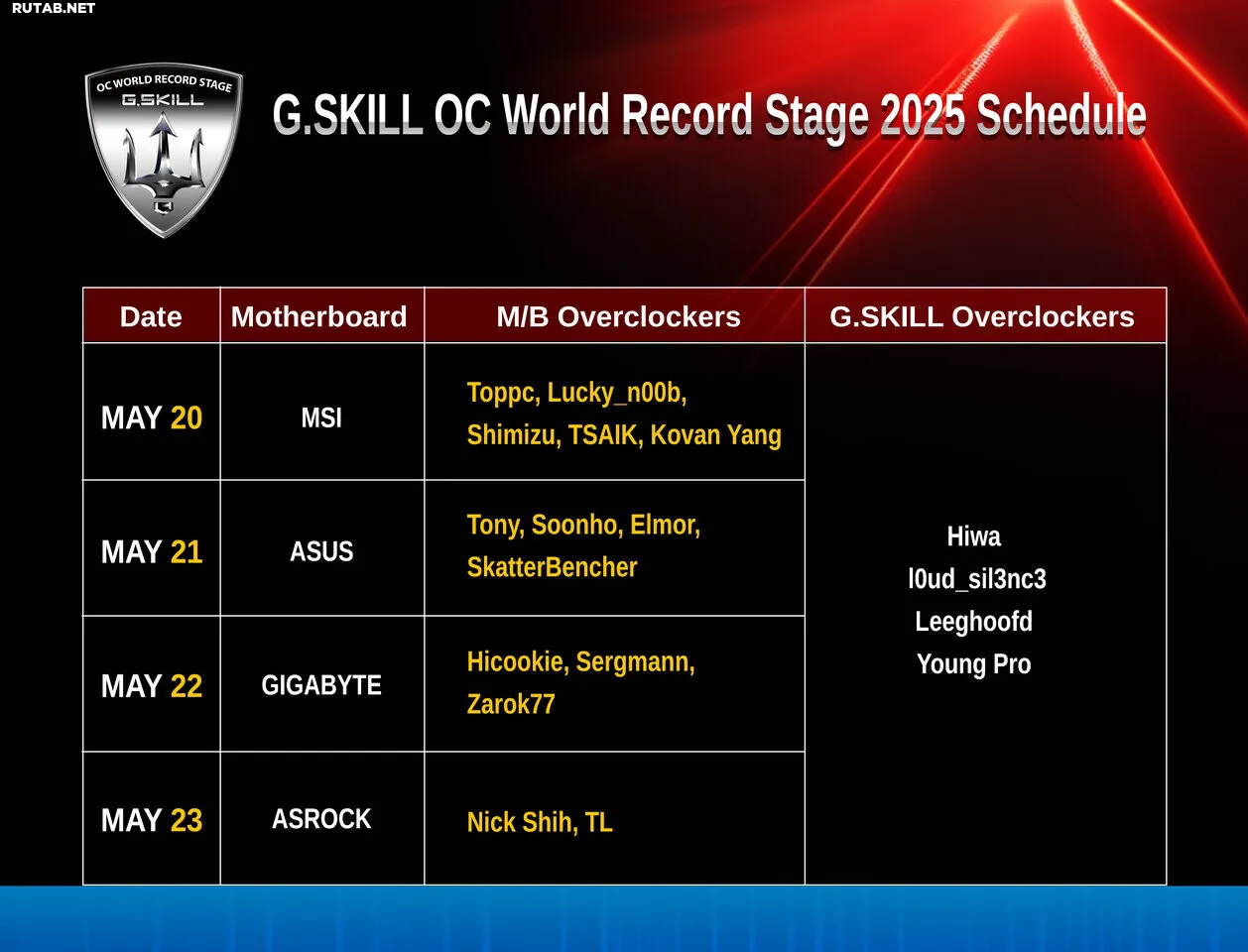 RUTAB.NET

OC WORLD RECORD STAGE
G.SKILL

G.SKILL OC World Record Stage 2025 Schedule

| Date | Motherboard | M/B Overclockers | G.SKILL Overclockers |
|---|---|---|---|
| MAY 20 | MSI | Toppc, Lucky_n00b, Shimizu, TSAIK, Kovan Yang | Hiwa l0ud_sil3nc3 Leeghoofd Young Pro |
| MAY 21 | ASUS | Tony, Soonho, Elmor, SkatterBencher | |
| MAY 22 | GIGABYTE | Hicookie, Sergmann, Zarok77 | |
| MAY 23 | ASROCK | Nick Shih, TL | |